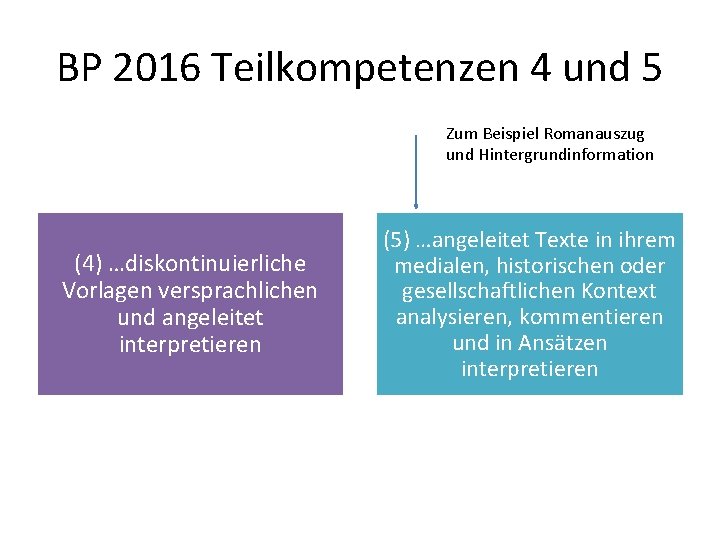 BP 2016 Teilkompetenzen 4 und 5

Zum Beispiel Romanauszug und Hintergrundinformation

(4) …diskontinuierliche Vorlagen versprachlichen und angeleitet interpretieren

(5) …angeleitet Texte in ihrem medialen, historischen oder gesellschaftlichen Kontext analysieren, kommentieren und in Ansätzen interpretieren